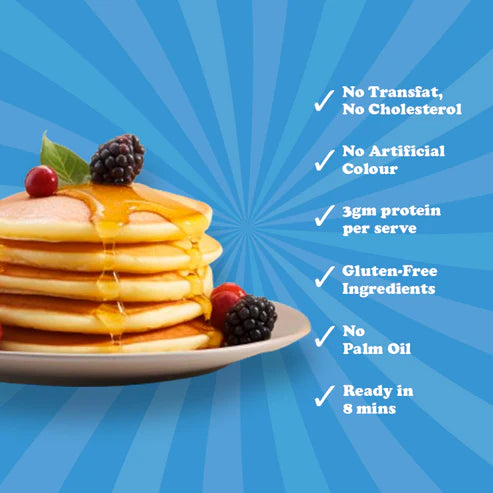 ✓ No Transfat, No Cholesterol

✓ No Artificial Colour

✓ 3gm protein per serve

✓ Gluten-Free Ingredients

✓ No Palm Oil

✓ Ready in 8 mins